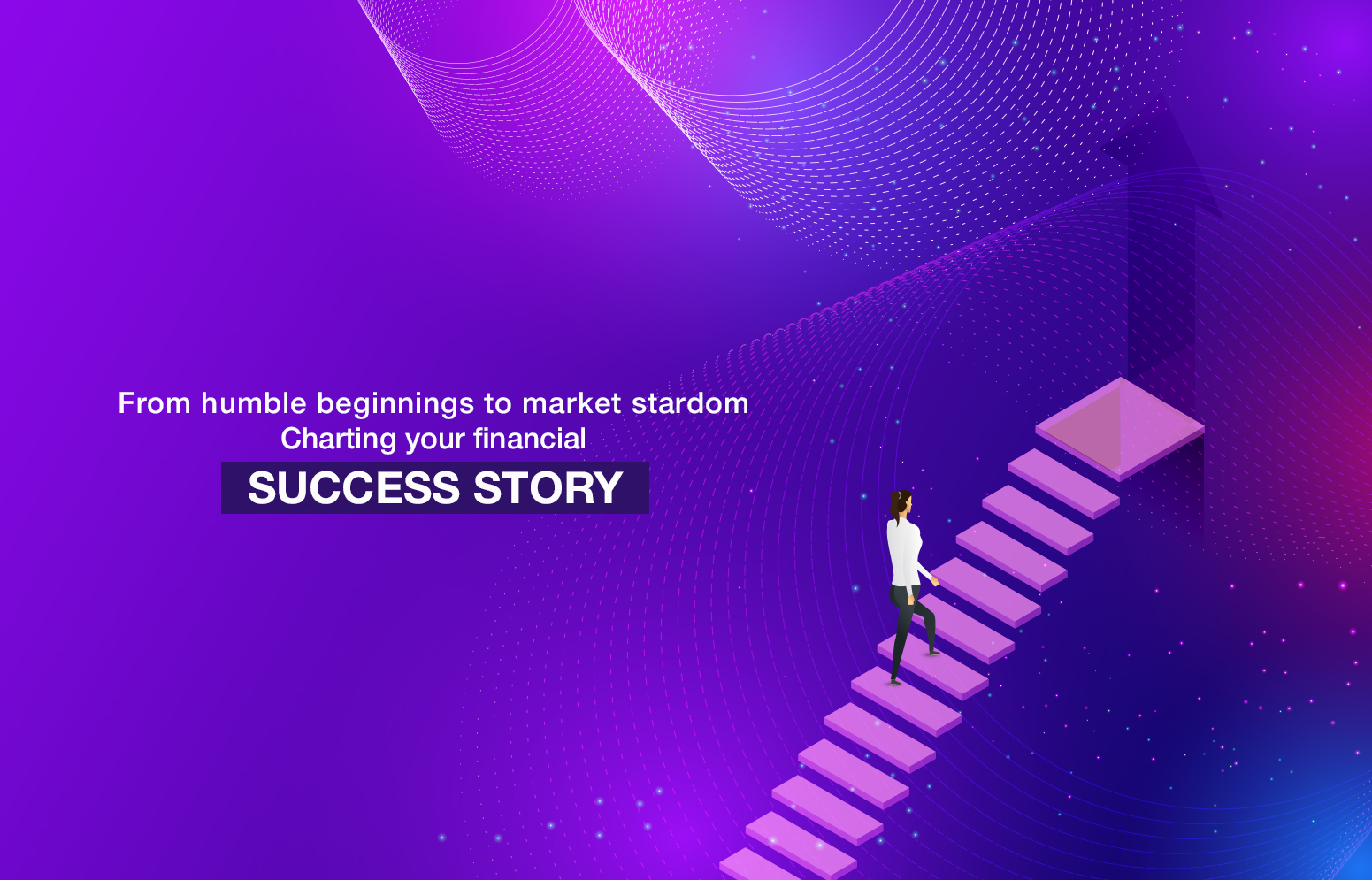 From humble beginnings to market stardom
Charting your financial
SUCCESS STORY